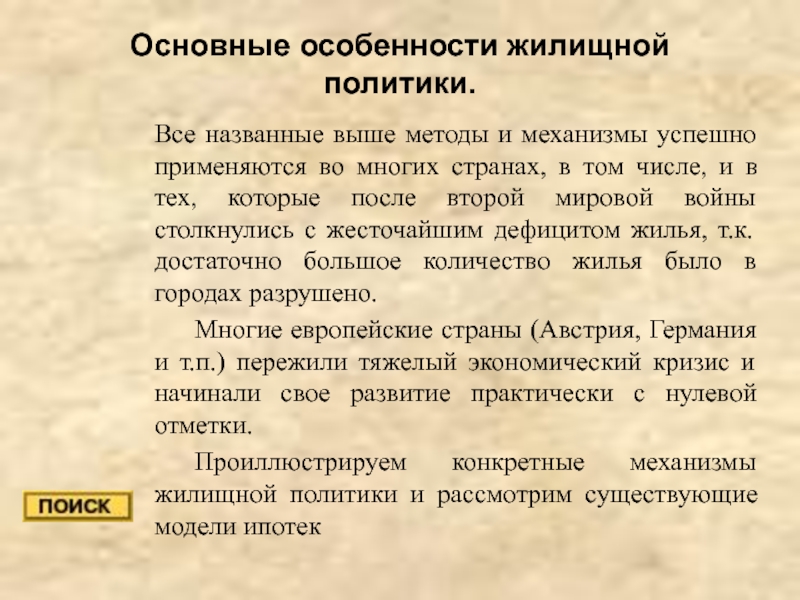 Основные особенности жилищной политики.

Все названные выше методы и механизмы успешно применяются во многих странах, в том числе, и в тех, которые после второй мировой войны столкнулись с жесточайшим дефицитом жилья, т.к. достаточно большое количество жилья было в городах разрушено.

Многие европейские страны (Австрия, Германия и т.п.) пережили тяжелый экономический кризис и начинали свое развитие практически с нулевой отметки.

Проиллюстрируем конкретные механизмы жилищной политики и рассмотрим существующие модели ипотек

ПОИСК